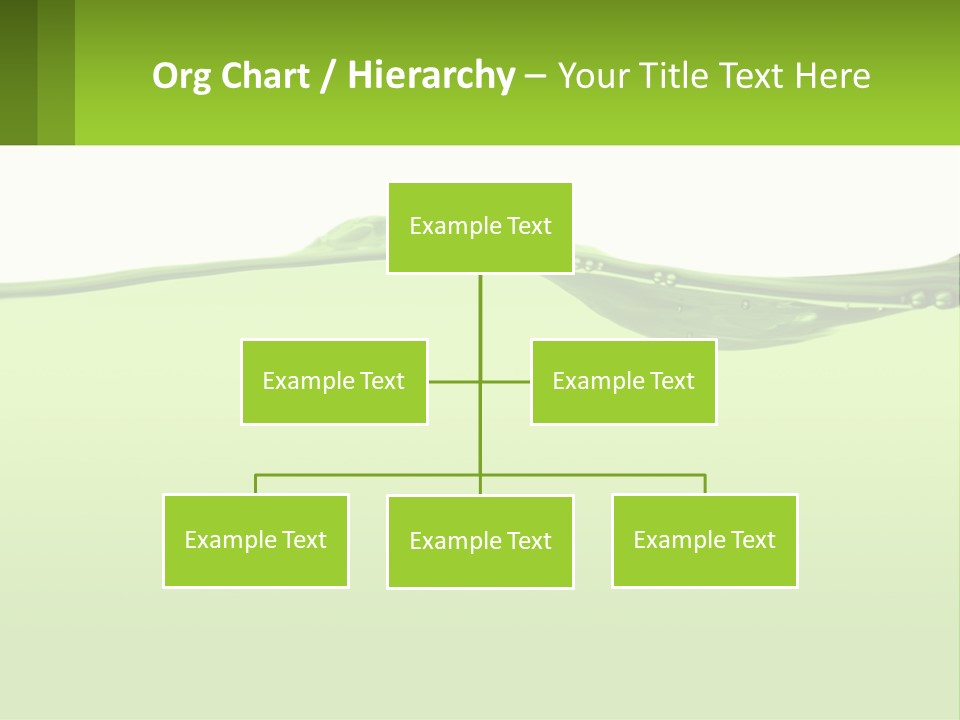 Org Chart / Hierarchy – Your Title Text Here

Example Text

Example Text

Example Text

Example Text

Example Text

Example Text